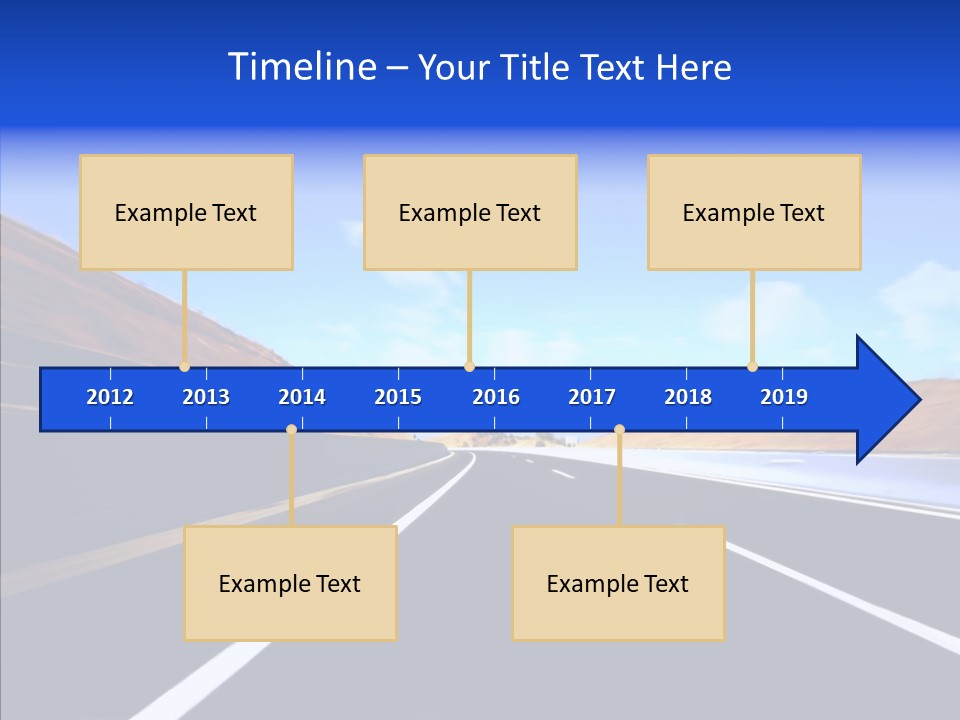 Timeline – Your Title Text Here

Example Text

Example Text

Example Text

2012 2013 2014 2015 2016 2017 2018 2019

Example Text

Example Text